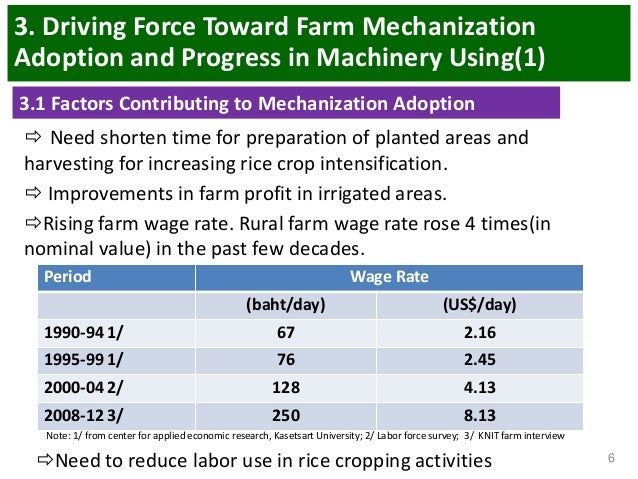 3. Driving Force Toward Farm Mechanization Adoption and Progress in Machinery Using(1)

3.1 Factors Contributing to Mechanization Adoption

⇨ Need shorten time for preparation of planted areas and harvesting for increasing rice crop intensification.

⇨ Improvements in farm profit in irrigated areas.

⇨Rising farm wage rate. Rural farm wage rate rose 4 times(in nominal value) in the past few decades.

| Period | Wage Rate | |
|---|---|---|
| | (baht/day) | (US$/day) |
| 1990-94 1/ | 67 | 2.16 |
| 1995-99 1/ | 76 | 2.45 |
| 2000-04 2/ | 128 | 4.13 |
| 2008-12 3/ | 250 | 8.13 |

Note: 1/ from center for applied economic research, Kasetsart University; 2/ Labor force survey; 3/ KNIT farm interview

⇨Need to reduce labor use in rice cropping activities

6